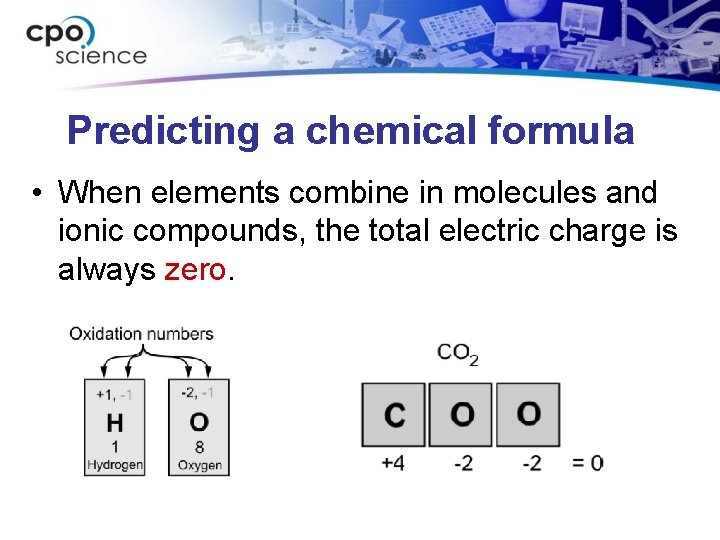 cpo science

Predicting a chemical formula

• When elements combine in molecules and ionic compounds, the total electric charge is always zero.

Oxidation numbers

+1, -1
H
1
Hydrogen

-2, -1
O
8
Oxygen

$CO_2$

C O O
+4 -2 -2 = 0